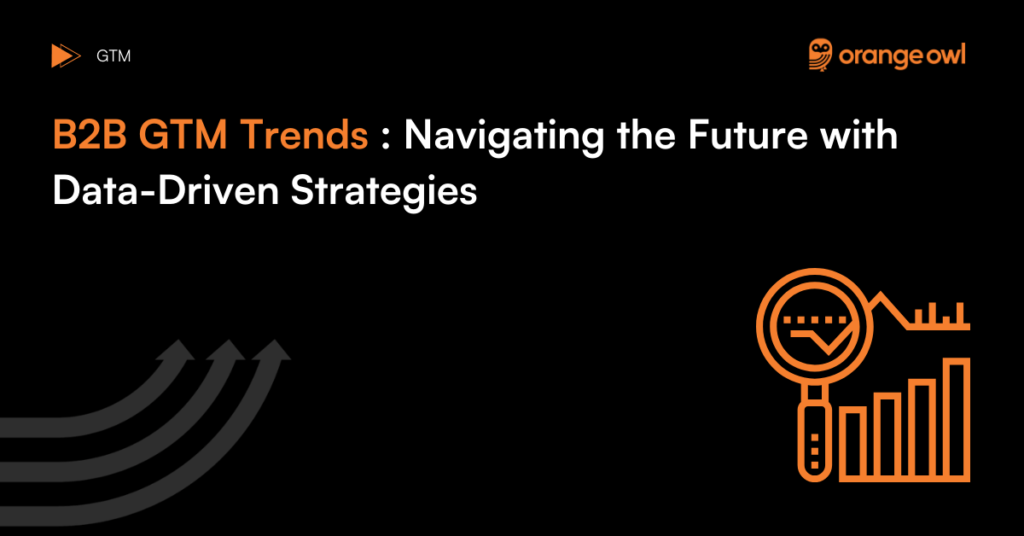 GTM

orange owl

B2B GTM Trends : Navigating the Future with Data-Driven Strategies